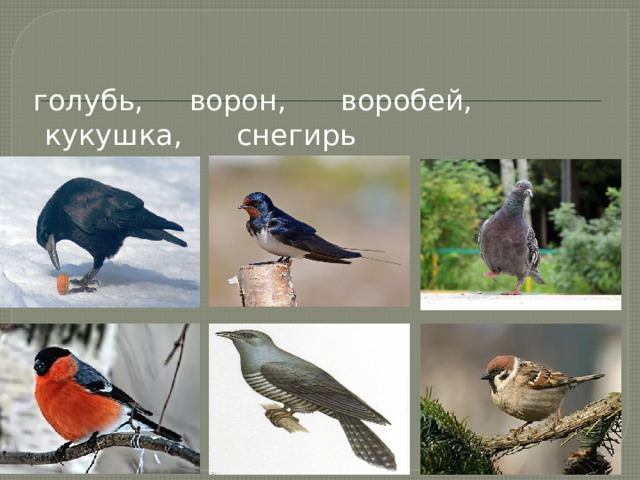 голубь, ворон, воробей, кукушка, снегирь